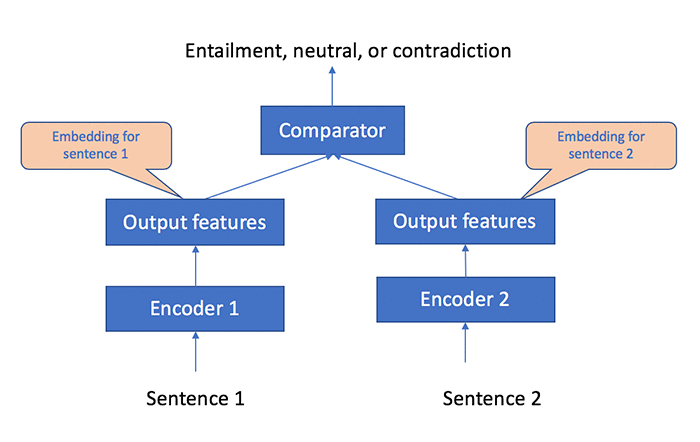 Entailment, neutral, or contradiction

Comparator

Embedding for sentence 1

Embedding for sentence 2

Output features

Output features

Encoder 1

Encoder 2

Sentence 1

Sentence 2